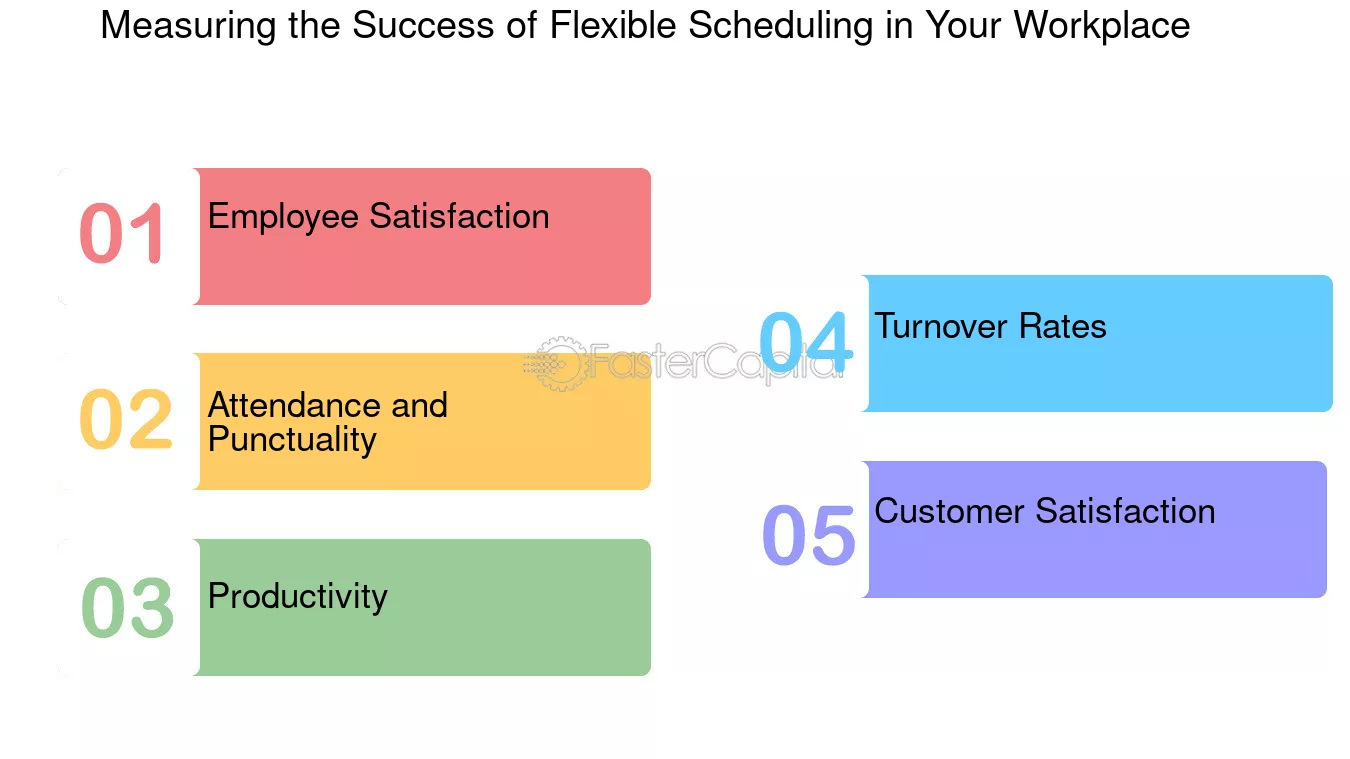 Measuring the Success of Flexible Scheduling in Your Workplace

01 Employee Satisfaction

02 Attendance and Punctuality

03 Productivity

FasterCapital

04 Turnover Rates

05 Customer Satisfaction